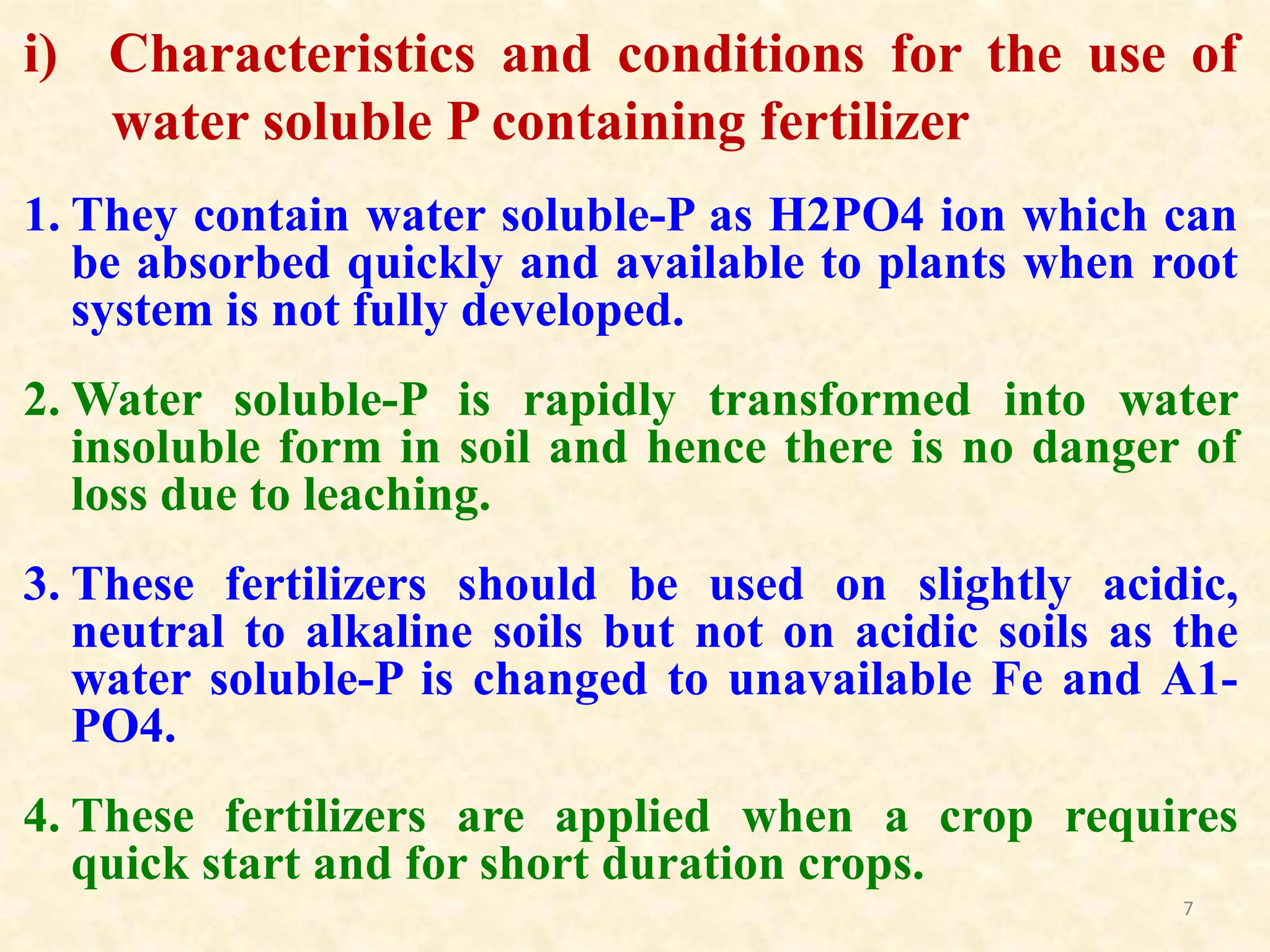 i) Characteristics and conditions for the use of water soluble P containing fertilizer

1. They contain water soluble-P as H2PO4 ion which can be absorbed quickly and available to plants when root system is not fully developed.

2. Water soluble-P is rapidly transformed into water insoluble form in soil and hence there is no danger of loss due to leaching.

3. These fertilizers should be used on slightly acidic, neutral to alkaline soils but not on acidic soils as the water soluble-P is changed to unavailable Fe and A1-PO4.

4. These fertilizers are applied when a crop requires quick start and for short duration crops.

7